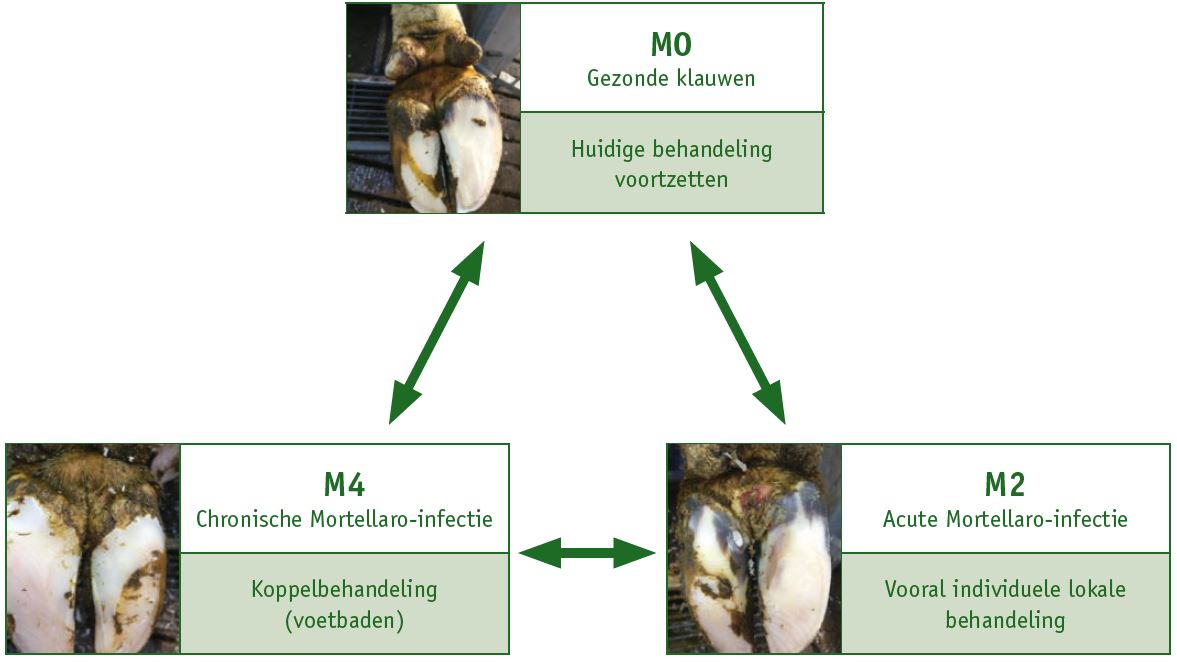 M0
Gezonde klauwen

Huidige behandeling voortzetten

M4
Chronische Mortellaro-infectie

Koppelbehandeling (voetbaden)

M2
Acute Mortellaro-infectie

Vooral individuele lokale behandeling